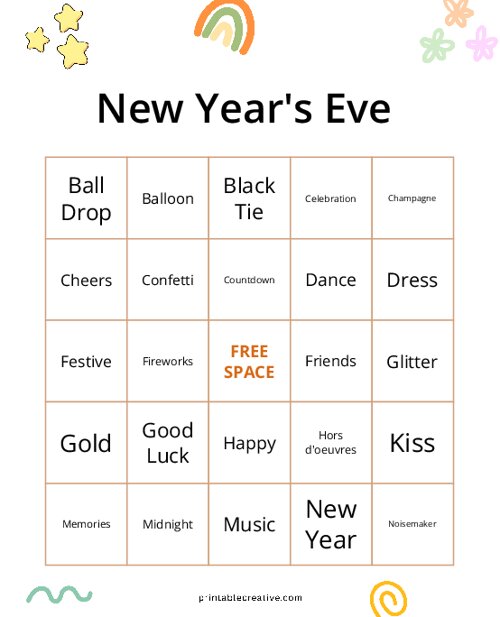 New Year's Eve

| Ball Drop | Balloon | Black Tie | Celebration | Champagne |
|---|---|---|---|---|
| Cheers | Confetti | Countdown | Dance | Dress |
| Festive | Fireworks | FREE SPACE | Friends | Glitter |
| Gold | Good Luck | Happy | Hors d'oeuvres | Kiss |
| Memories | Midnight | Music | New Year | Noisemaker |

printablecreative.com